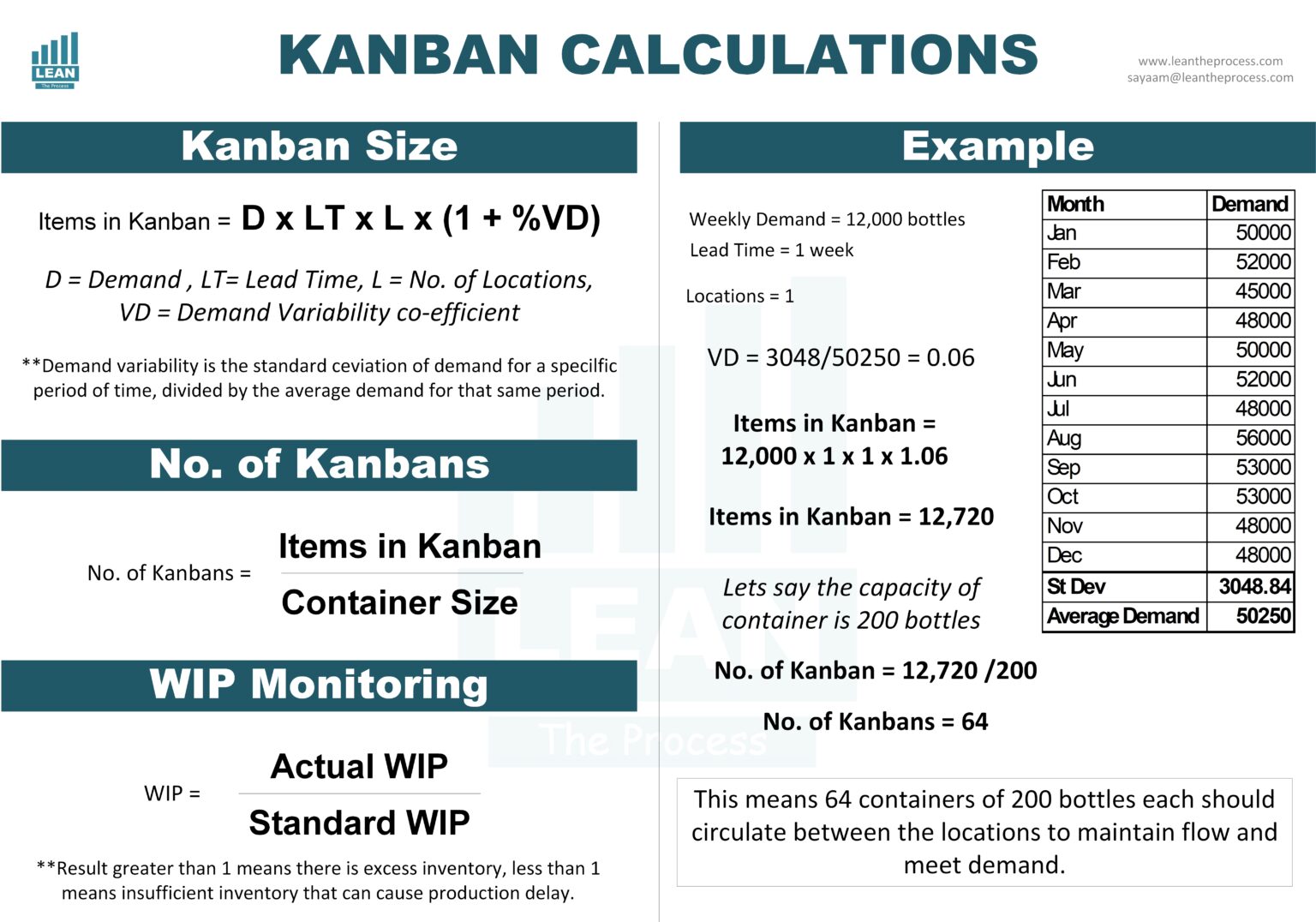 LEAN
The Process

KANBAN CALCULATIONS

www.leantheprocess.com
sayaam@leantheprocess.com

Kanban Size

Items in Kanban = D x LT x L x (1 + %VD)

D = Demand , LT= Lead Time, L = No. of Locations, VD = Demand Variability co-efficient

**Demand variability is the standard ceviation of demand for a specilfic period of time, divided by the average demand for that same period.

No. of Kanbans

No. of Kanbans = $\frac{\text{Items in Kanban}}{\text{Container Size}}$

WIP Monitoring

WIP = $\frac{\text{Actual WIP}}{\text{Standard WIP}}$

**Result greater than 1 means there is excess inventory, less than 1 means insufficient inventory that can cause production delay.

Example

Weekly Demand = 12,000 bottles
Lead Time = 1 week

Locations = 1

VD = 3048/50250 = 0.06

Items in Kanban = 12,000 x 1 x 1 x 1.06

Items in Kanban = 12,720

Lets say the capacity of container is 200 bottles

No. of Kanban = 12,720 /200

No. of Kanbans = 64

| Month | Demand |
|---|---|
| Jan | 50000 |
| Feb | 52000 |
| Mar | 45000 |
| Apr | 48000 |
| May | 50000 |
| Jun | 52000 |
| Jul | 48000 |
| Aug | 56000 |
| Sep | 53000 |
| Oct | 53000 |
| Nov | 48000 |
| Dec | 48000 |
| St Dev | 3048.84 |
| Average Demand | 50250 |

This means 64 containers of 200 bottles each should circulate between the locations to maintain flow and meet demand.

LEAN
The Process